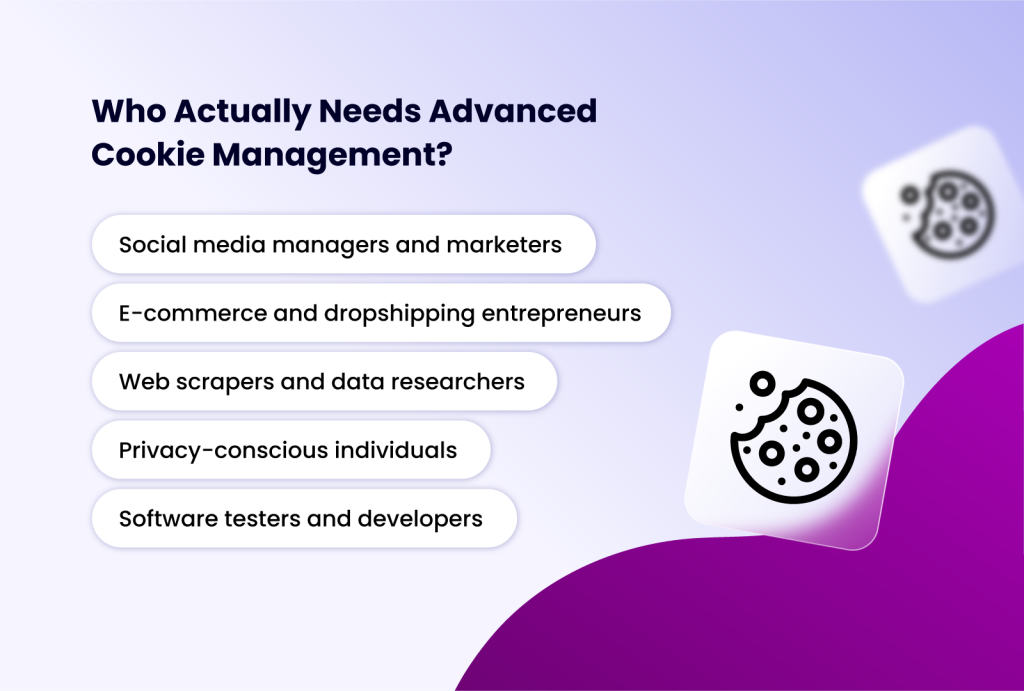 Who Actually Needs Advanced Cookie Management?

Social media managers and marketers

E-commerce and dropshipping entrepreneurs

Web scrapers and data researchers

Privacy-conscious individuals

Software testers and developers